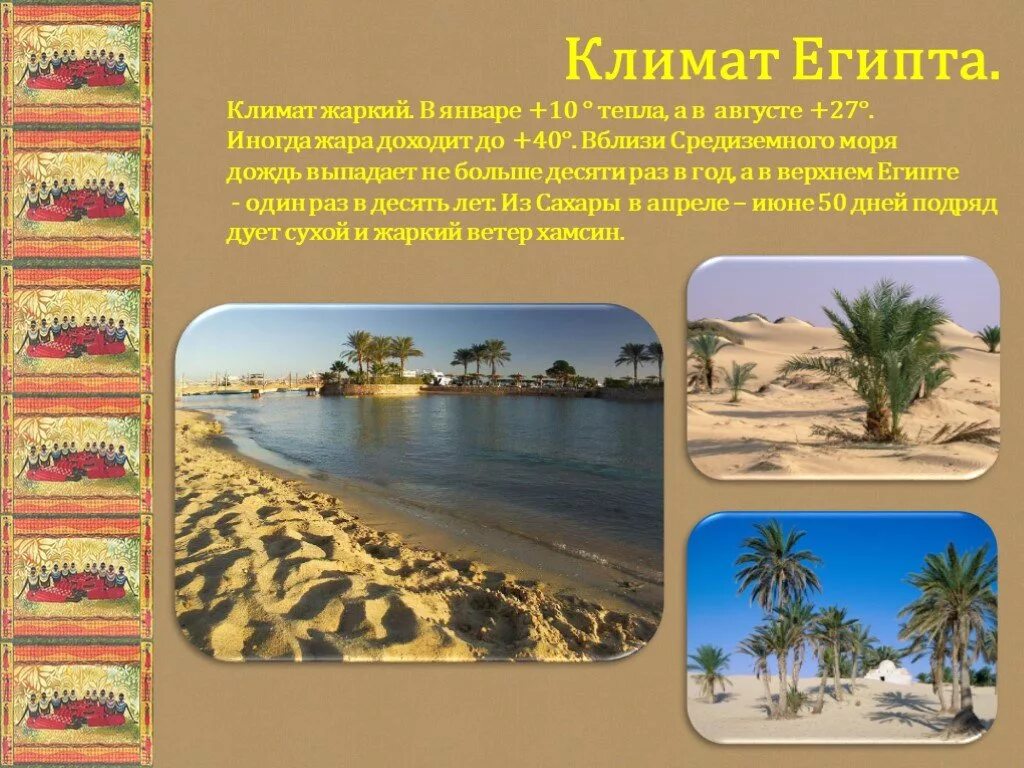 Климат Египта.

Климат жаркий. В январе +10 ° тепла, а в августе +27°. Иногда жара доходит до +40°. Вблизи Средиземного моря дождь выпадает не больше десяти раз в год, а в верхнем Египте - один раз в десять лет. Из Сахары в апреле – июне 50 дней подряд дует сухой и жаркий ветер хамсин.